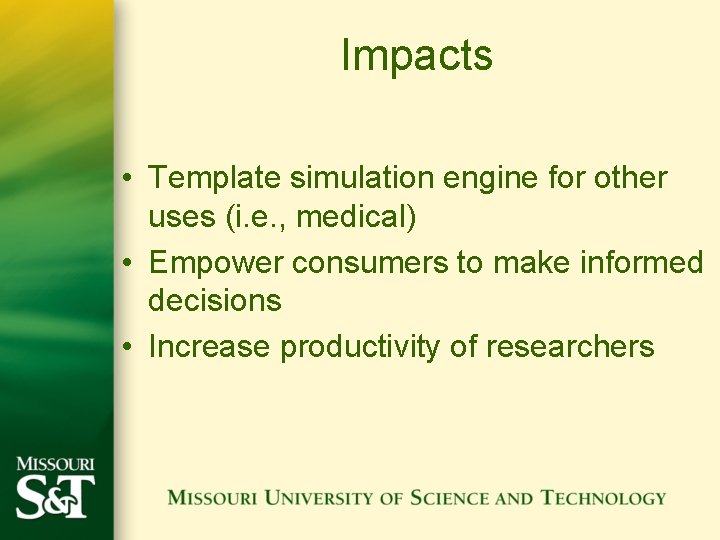 Impacts

• Template simulation engine for other uses (i.e., medical)
• Empower consumers to make informed decisions
• Increase productivity of researchers

MISSOURI
S&T

MISSOURI UNIVERSITY OF SCIENCE AND TECHNOLOGY